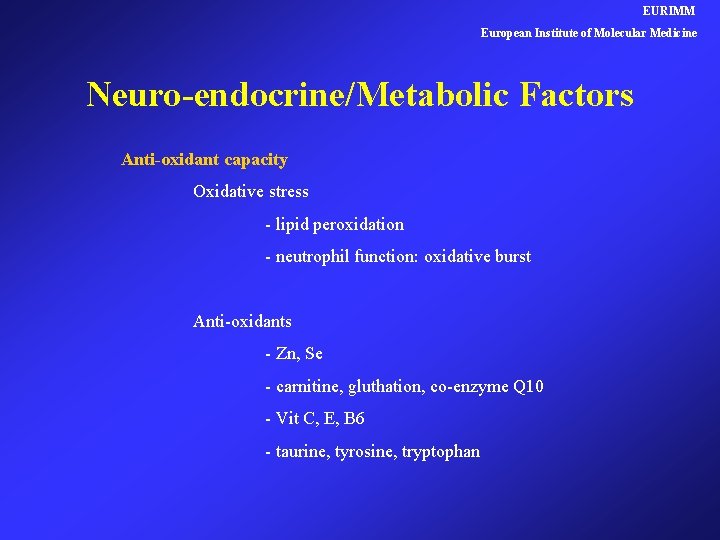 EURIMM

European Institute of Molecular Medicine

Neuro-endocrine/Metabolic Factors

Anti-oxidant capacity

Oxidative stress

- lipid peroxidation

- neutrophil function: oxidative burst

Anti-oxidants

- Zn, Se

- carnitine, gluthation, co-enzyme Q10

- Vit C, E, B6

- taurine, tyrosine, tryptophan